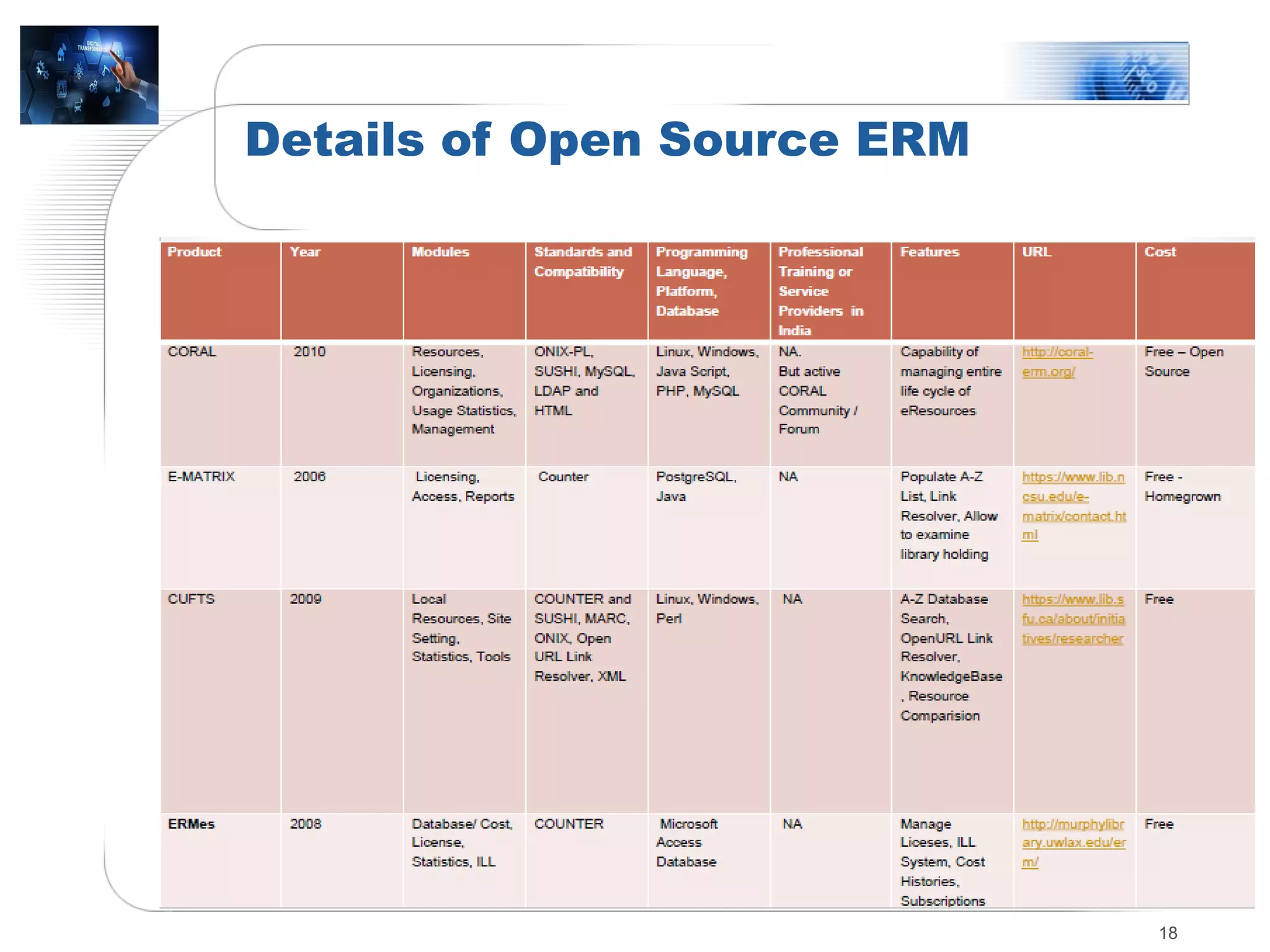 DIGITAL TRANSFORMATION

Details of Open Source ERM

| Product | Year | Modules | Standards and Compatibility | Programming Language, Platform, Database | Professional Training or Service Providers in India | Features | URL | Cost |
|---|---|---|---|---|---|---|---|---|
| CORAL | 2010 | Resources, Licensing, Organizations, Usage Statistics, Management | ONIX-PL, SUSHI, MySQL, LDAP and HTML | Linux, Windows, Java Script, PHP, MySQL | NA. But active CORAL Community / Forum | Capability of managing entire life cycle of eResources | http://coral-erm.org/ | Free – Open Source |
| E-MATRIX | 2006 | Licensing, Access, Reports | Counter | PostgreSQL, Java | NA | Populate A-Z List, Link Resolver, Allow to examine library holding | https://www.lib.ncsu.edu/e-matrix/contact.html | Free - Homegrown |
| CUFTS | 2009 | Local Resources, Site Setting, Statistics, Tools | COUNTER and SUSHI, MARC, ONIX, Open URL Link Resolver, XML | Linux, Windows, Perl | NA | A-Z Database Search, OpenURL Link Resolver, KnowledgeBase , Resource Comparision | https://www.lib.sfu.ca/about/initiatives/researcher | Free |
| ERMes | 2008 | Database/ Cost, License, Statistics, ILL | COUNTER | Microsoft Access Database | NA | Manage Liceses, ILL System, Cost Histories, Subscriptions | http://murphylibrary.uwlax.edu/erm/ | Free |

18